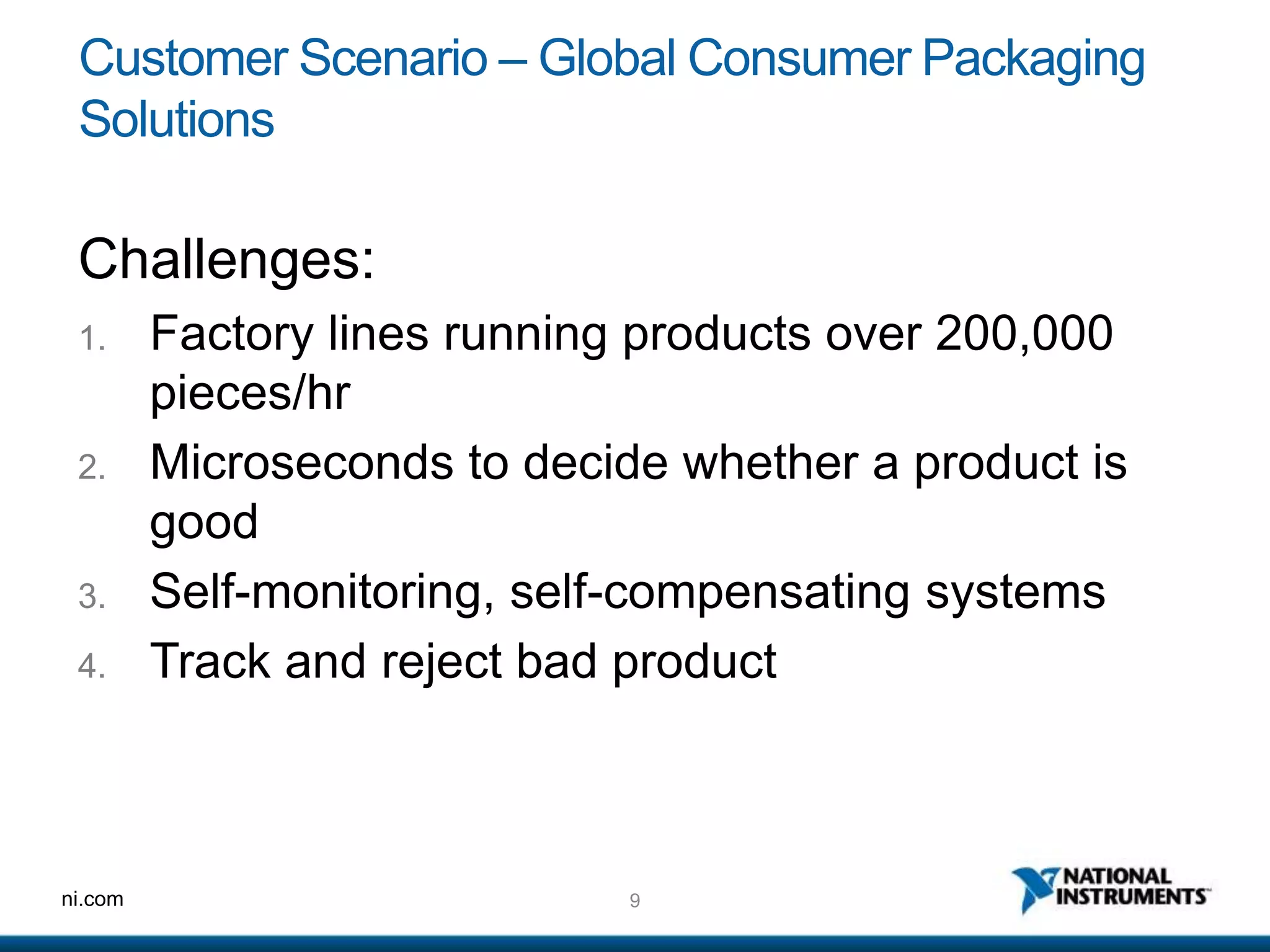 Customer Scenario – Global Consumer Packaging Solutions

Challenges:

1. Factory lines running products over 200,000 pieces/hr
2. Microseconds to decide whether a product is good
3. Self-monitoring, self-compensating systems
4. Track and reject bad product

ni.com

9

NATIONAL INSTRUMENTS